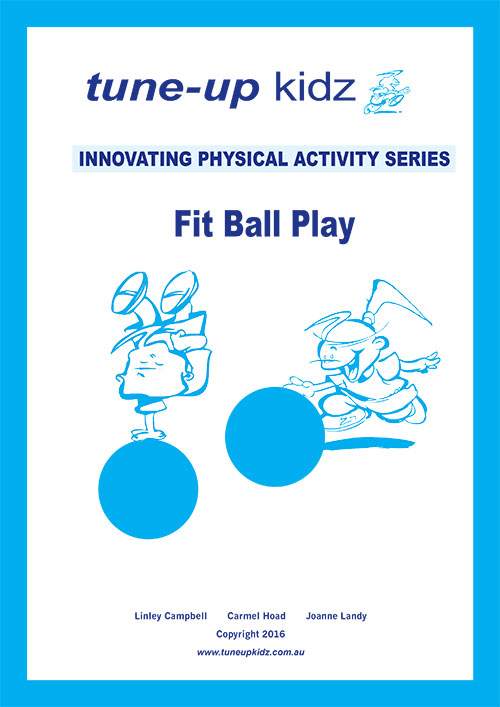 tune-up kidz

INNOVATING PHYSICAL ACTIVITY SERIES

Fit Ball Play

Linley Campbell Carmel Hoad Joanne Landy

Copyright 2016

www.tuneupkidz.com.au